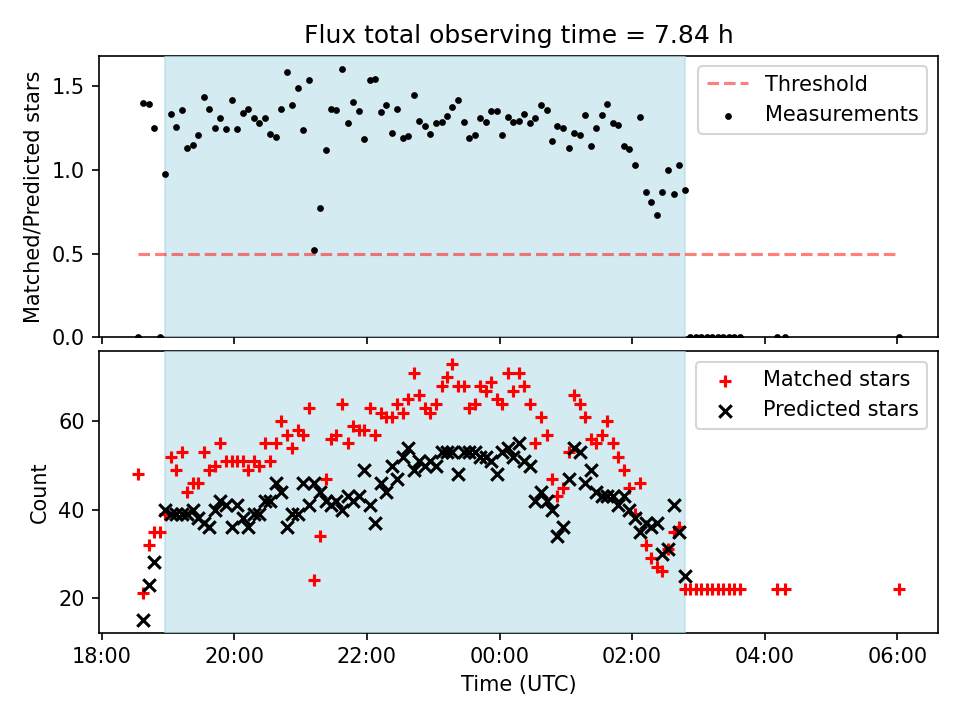 Flux total observing time = 7.84 h

Matched/Predicted stars

1.5
1.0
0.5
0.0

Threshold
Measurements

Count

60
40
20

Matched stars
Predicted stars

18:00
20:00
22:00
00:00
02:00
04:00
06:00

Time (UTC)